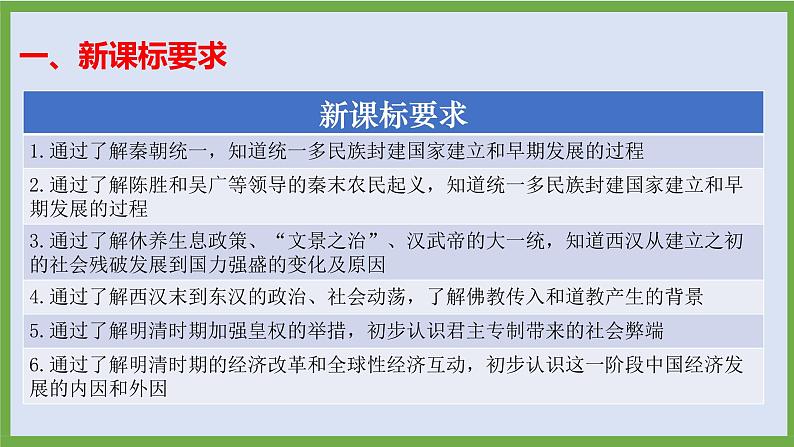 一、新课标要求

| 新课标要求 |
|---|
| 1.通过了解秦朝统一，知道统一多民族封建国家建立和早期发展的过程 |
| 2.通过了解陈胜和吴广等领导的秦末农民起义，知道统一多民族封建国家建立和早期发展的过程 |
| 3.通过了解休养生息政策、“文景之治”、汉武帝的大一统，知道西汉从建立之初的社会残破发展到国力强盛的变化及原因 |
| 4.通过了解西汉末到东汉的政治、社会动荡，了解佛教传入和道教产生的背景 |
| 5.通过了解明清时期加强皇权的举措，初步认识君主专制带来的社会弊端 |
| 6.通过了解明清时期的经济改革和全球性经济互动，初步认识这一阶段中国经济发展的内因和外因 |